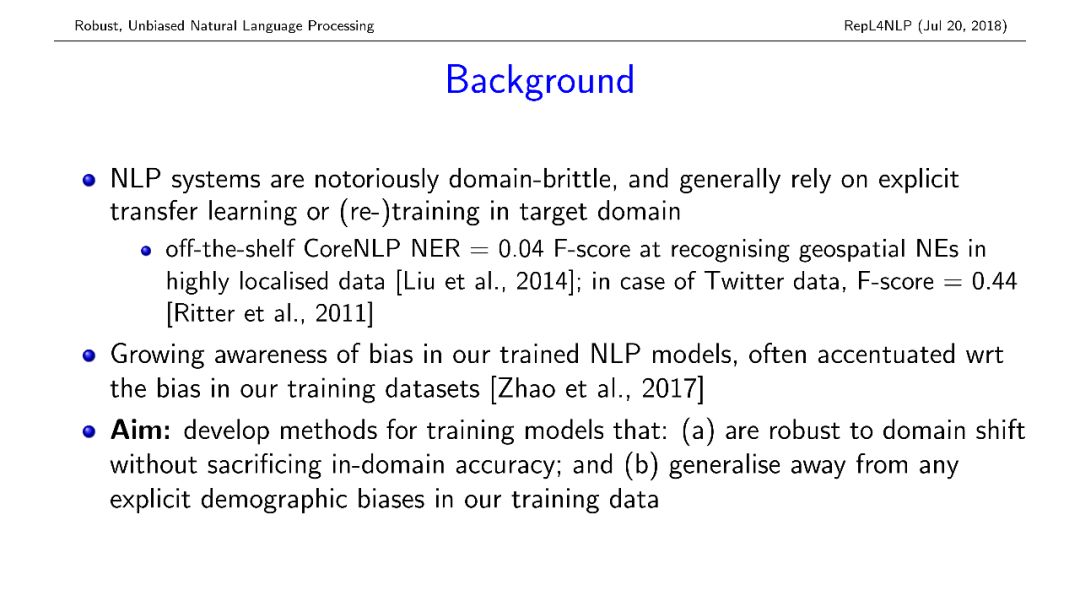 Robust, Unbiased Natural Language Processing

RepL4NLP (Jul 20, 2018)

Background

- NLP systems are notoriously domain-brittle, and generally rely on explicit transfer learning or (re-)training in target domain
  - off-the-shelf CoreNLP NER = 0.04 F-score at recognising geospatial NEs in highly localised data [Liu et al., 2014]; in case of Twitter data, F-score = 0.44 [Ritter et al., 2011]
- Growing awareness of bias in our trained NLP models, often accentuated wrt the bias in our training datasets [Zhao et al., 2017]
- **Aim:** develop methods for training models that: (a) are robust to domain shift without sacrificing in-domain accuracy; and (b) generalise away from any explicit demographic biases in our training data